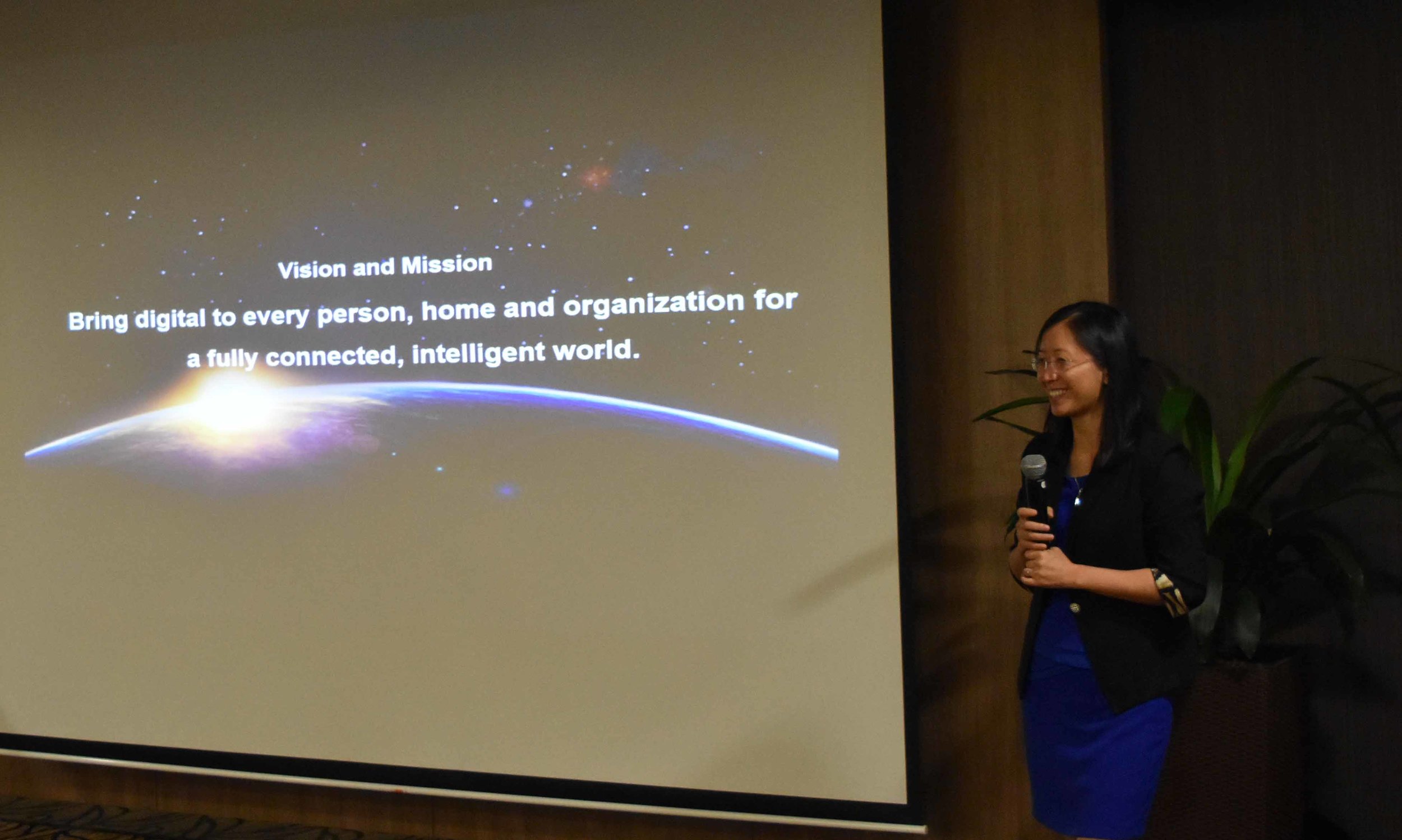 Vision and Mission

Bring digital to every person, home and organization for a fully connected, intelligent world.